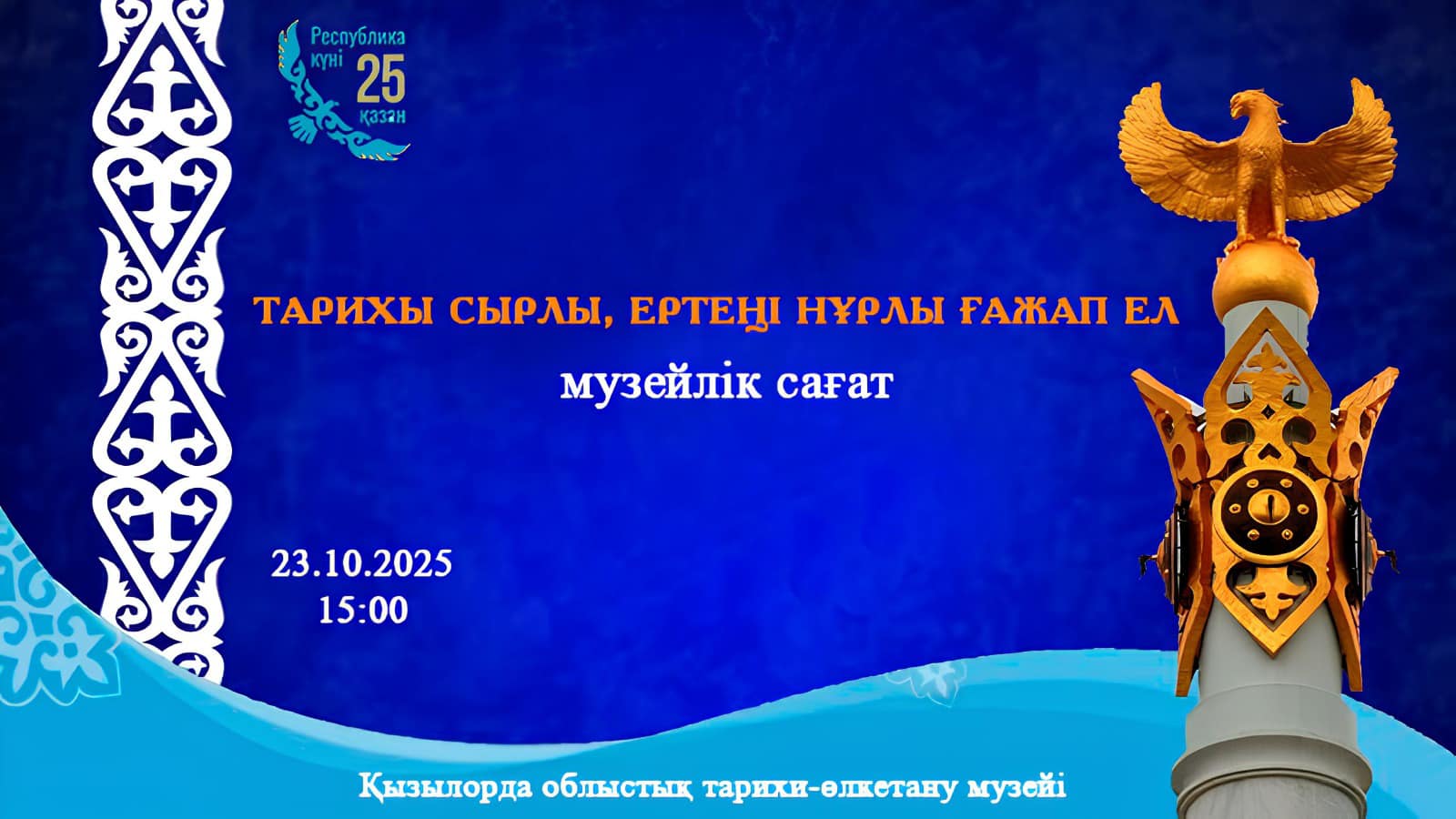 Республика күні 25 қазан

ТАРИХЫ СЫРЛЫ, ЕРТЕҢІ НҰРЛЫ ҒАЖАП ЕЛ

музейлік сағат

23.10.2025
15:00

Қызылорда облыстық тарихи-өлкетану музейі